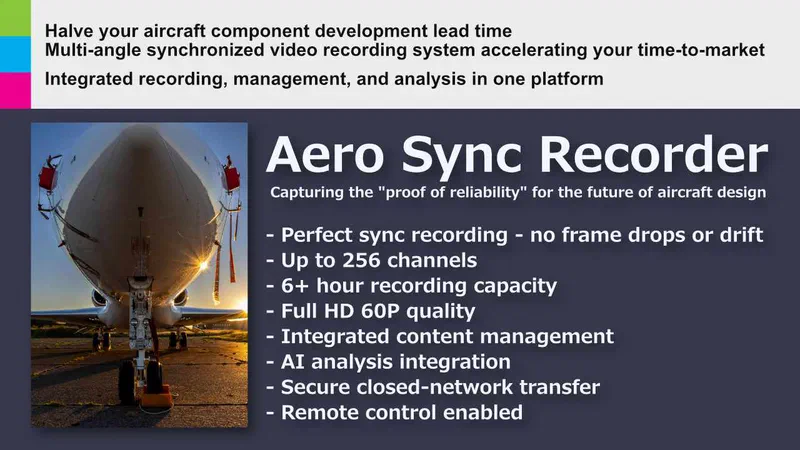 Halve your aircraft component development lead time
Multi-angle synchronized video recording system accelerating your time-to-market

Integrated recording, management, and analysis in one platform

Aero Sync Recorder

Capturing the "proof of reliability" for the future of aircraft design

- Perfect sync recording - no frame drops or drift
- Up to 256 channels
- 6+ hour recording capacity
- Full HD 60P quality
- Integrated content management
- AI analysis integration
- Secure closed-network transfer
- Remote control enabled